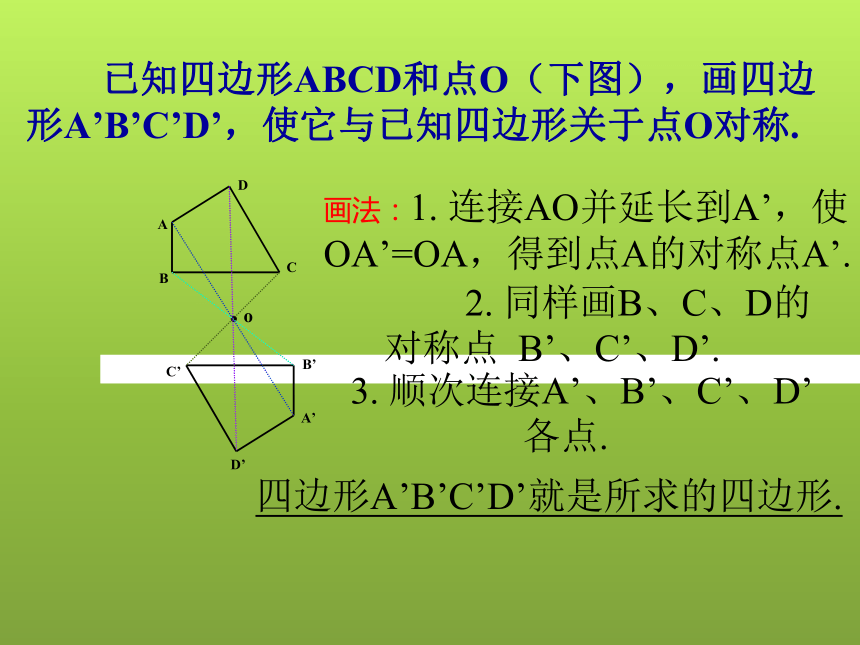 已知四边形ABCD和点O（下图），画四边形A’B’C’D’，使它与已知四边形关于点O对称.

D
A
B
C
O
C’
B’
A’
D’

画法：1. 连接AO并延长到A’，使OA’=OA，得到点A的对称点A’.

2. 同样画B、C、D的对称点 B’、C’、D’.

3. 顺次连接A’、B’、C’、D’各点.

四边形A’B’C’D’就是所求的四边形.